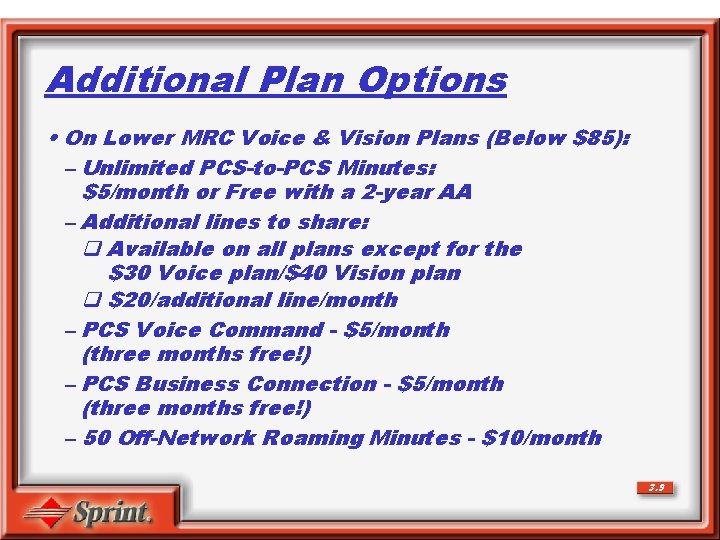 Additional Plan Options

• On Lower MRC Voice & Vision Plans (Below $85):

– Unlimited PCS-to-PCS Minutes: $5/month or Free with a 2-year AA

– Additional lines to share:

❑ Available on all plans except for the $30 Voice plan/$40 Vision plan

❑ $20/additional line/month

– PCS Voice Command - $5/month (three months free!)

– PCS Business Connection - $5/month (three months free!)

– 50 Off-Network Roaming Minutes - $10/month

3.9

Sprint.